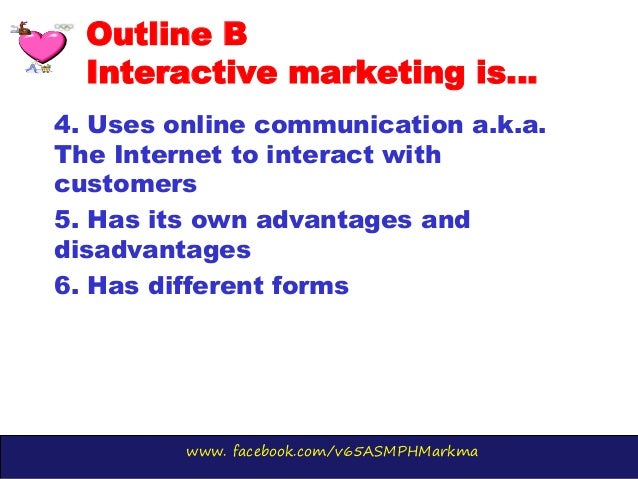 Outline B
Interactive marketing is…

4. Uses online communication a.k.a. The Internet to interact with customers

5. Has its own advantages and disadvantages

6. Has different forms

www. facebook.com/v65ASMPHMarkma